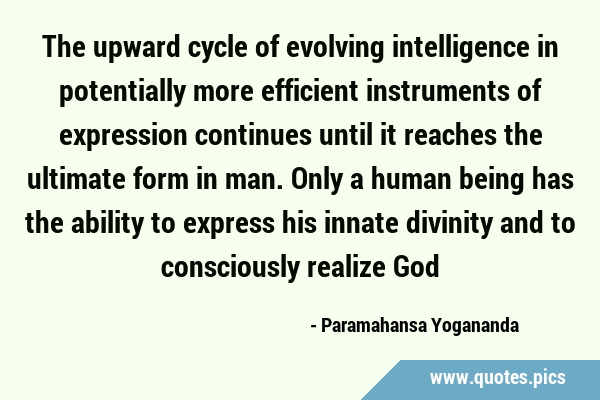 The upward cycle of evolving intelligence in potentially more efficient instruments of expression continues until it reaches the ultimate form in man. Only a human being has the ability to express his innate divinity and to consciously realize God

- Paramahansa Yogananda

www.quotes.pics